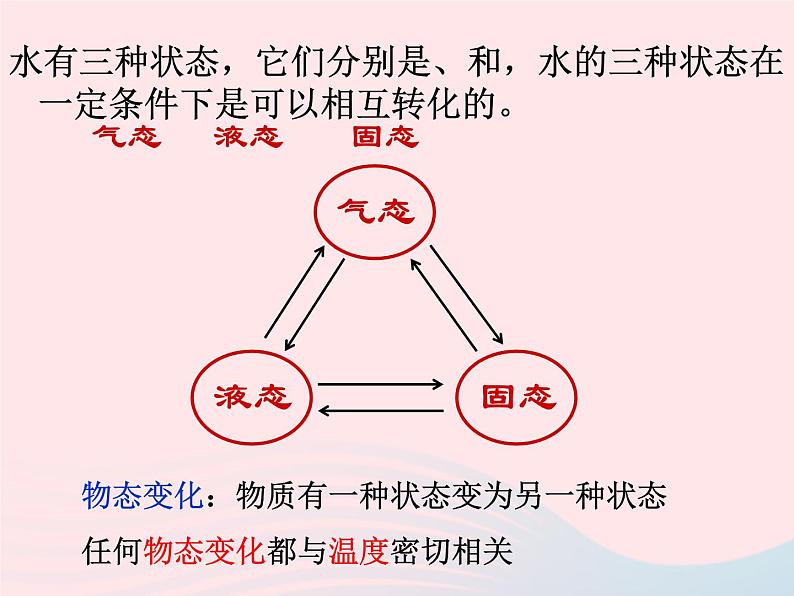 水有三种状态，它们分别是、和，水的三种状态在一定条件下是可以相互转化的。

气态 液态 固态

气态

液态

固态

物态变化：物质有一种状态变为另一种状态

任何物态变化都与温度密切相关